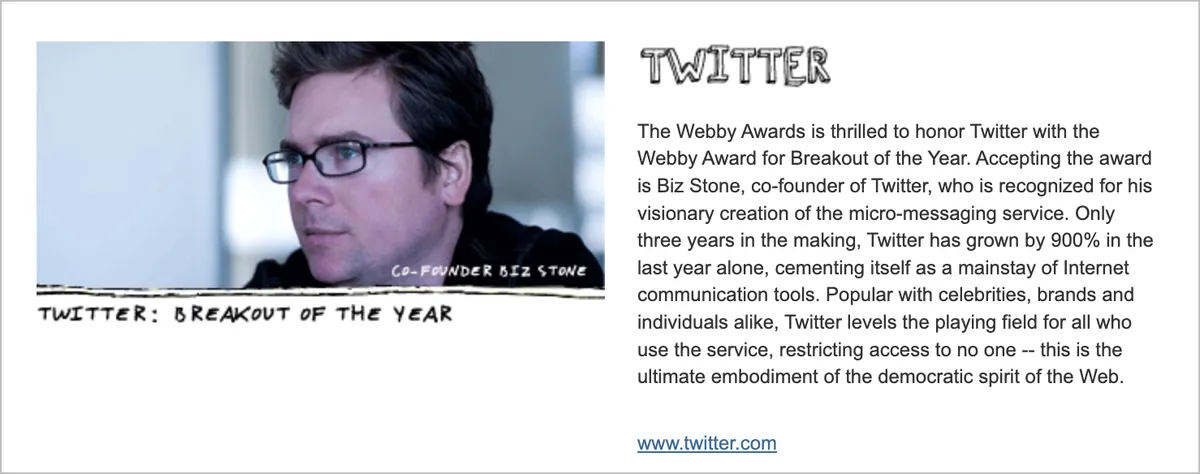 CO-FOUNDER BIZ STONE

TWITTER: BREAKOUT OF THE YEAR

TWITTER

The Webby Awards is thrilled to honor Twitter with the Webby Award for Breakout of the Year. Accepting the award is Biz Stone, co-founder of Twitter, who is recognized for his visionary creation of the micro-messaging service. Only three years in the making, Twitter has grown by 900% in the last year alone, cementing itself as a mainstay of Internet communication tools. Popular with celebrities, brands and individuals alike, Twitter levels the playing field for all who use the service, restricting access to no one -- this is the ultimate embodiment of the democratic spirit of the Web.

www.twitter.com